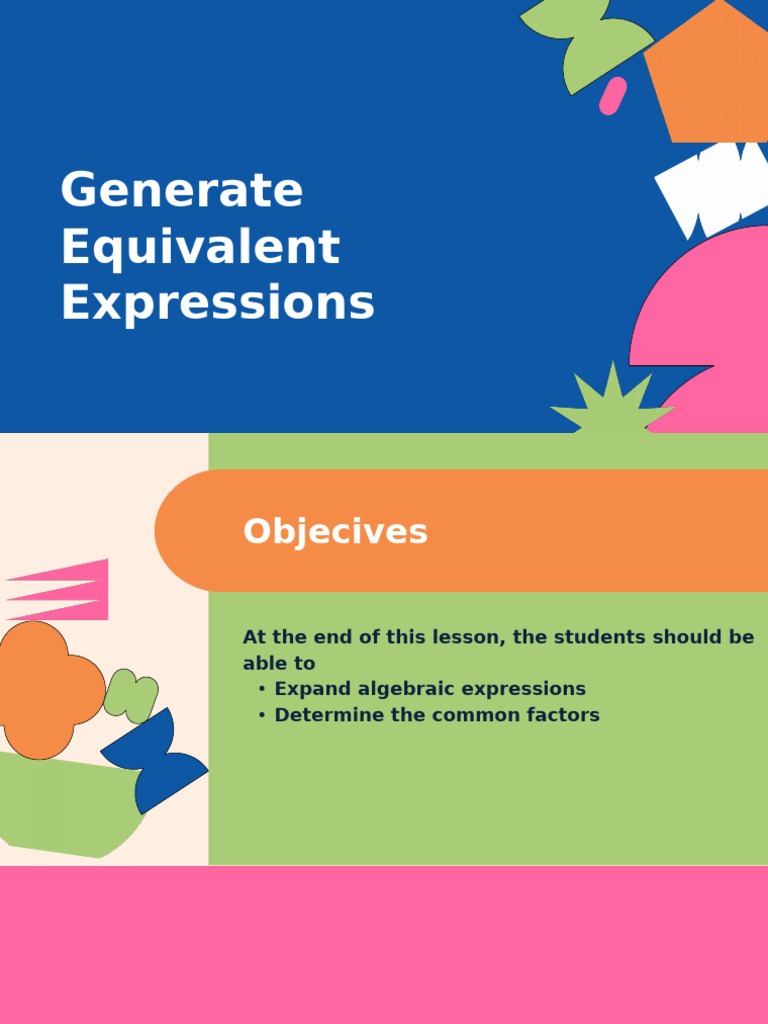 Generate Equivalent Expressions

Objecives

At the end of this lesson, the students should be able to
• Expand algebraic expressions
• Determine the common factors